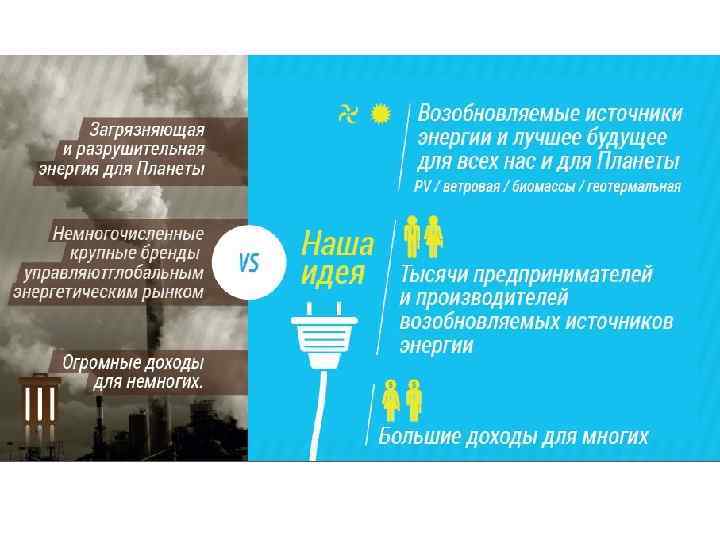 Загрязняющая и разрушительная энергия для Планеты

Немногочисленные крупные бренды управляютглобальным энергетическим рынком

Огромные доходы для немногих.

VS

Наша идея

Возобновляемые источники энергии и лучшее будущее для всех нас и для Планеты
PV / ветровая / биомассы / геотермальная

Тысячи предпринимателей и производителей возобновляемых источников энергии

Большие доходы для многих